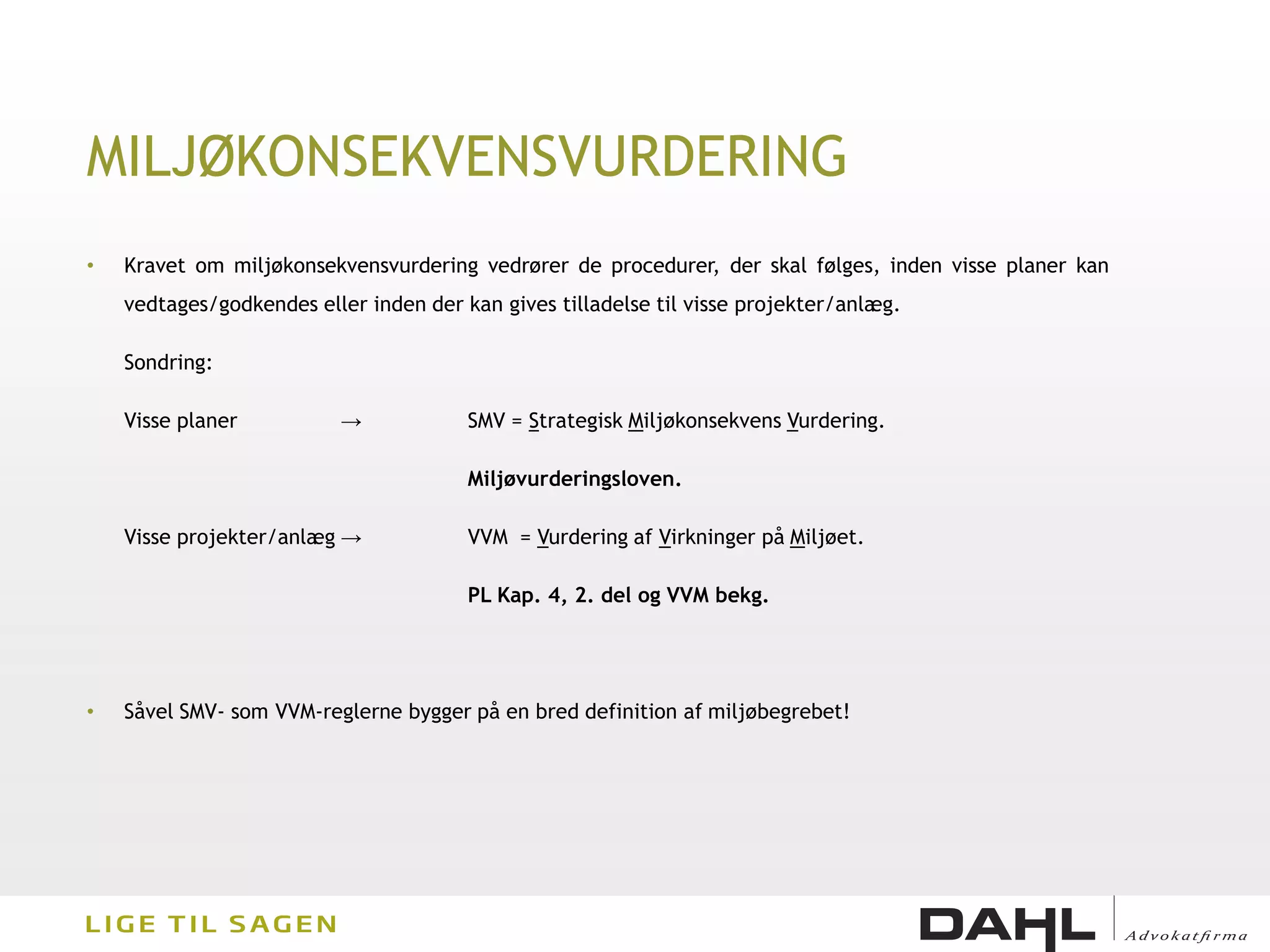 MILJØKONSEKVENSVURDERING

• Kravet om miljøkonsekvensvurdering vedrører de procedurer, der skal følges, inden visse planer kan vedtages/godkendes eller inden der kan gives tilladelse til visse projekter/anlæg.

Sondring:

Visse planer → SMV = Strategisk Miljøkonsekvens Vurdering.

Miljøvurderingsloven.

Visse projekter/anlæg → VVM = Vurdering af Virkninger på Miljøet.

PL Kap. 4, 2. del og VVM bekg.

• Såvel SMV- som VVM-reglerne bygger på en bred definition af miljøbegrebet!

LIGE TIL SAGEN

DAHL Advokatfirma